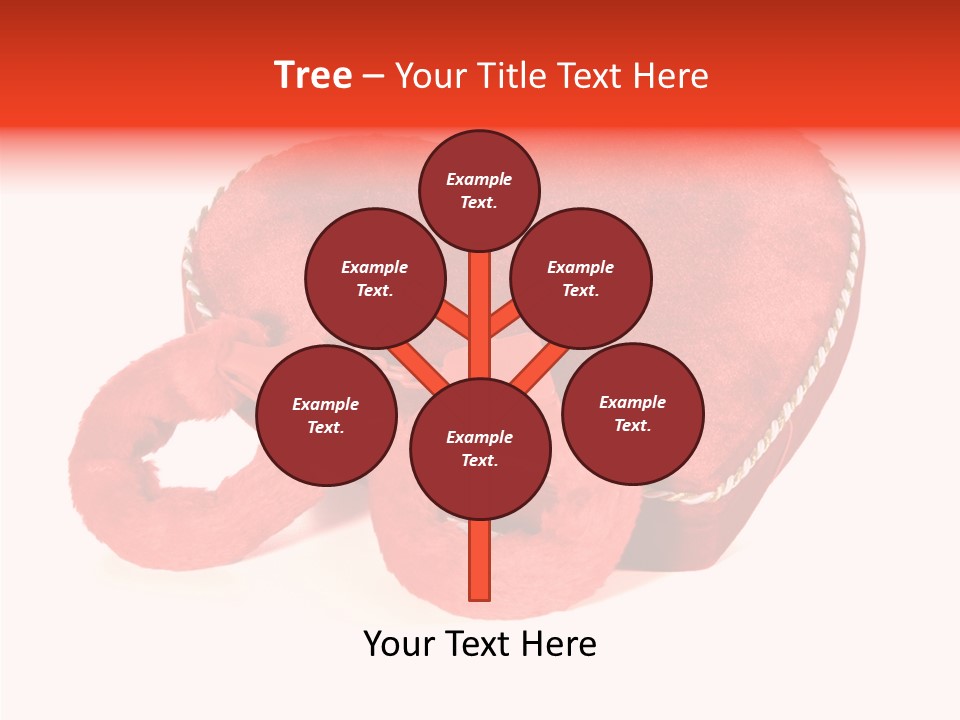 Tree – Your Title Text Here

Example Text.

Example Text.

Example Text.

Example Text.

Example Text.

Example Text.

Your Text Here